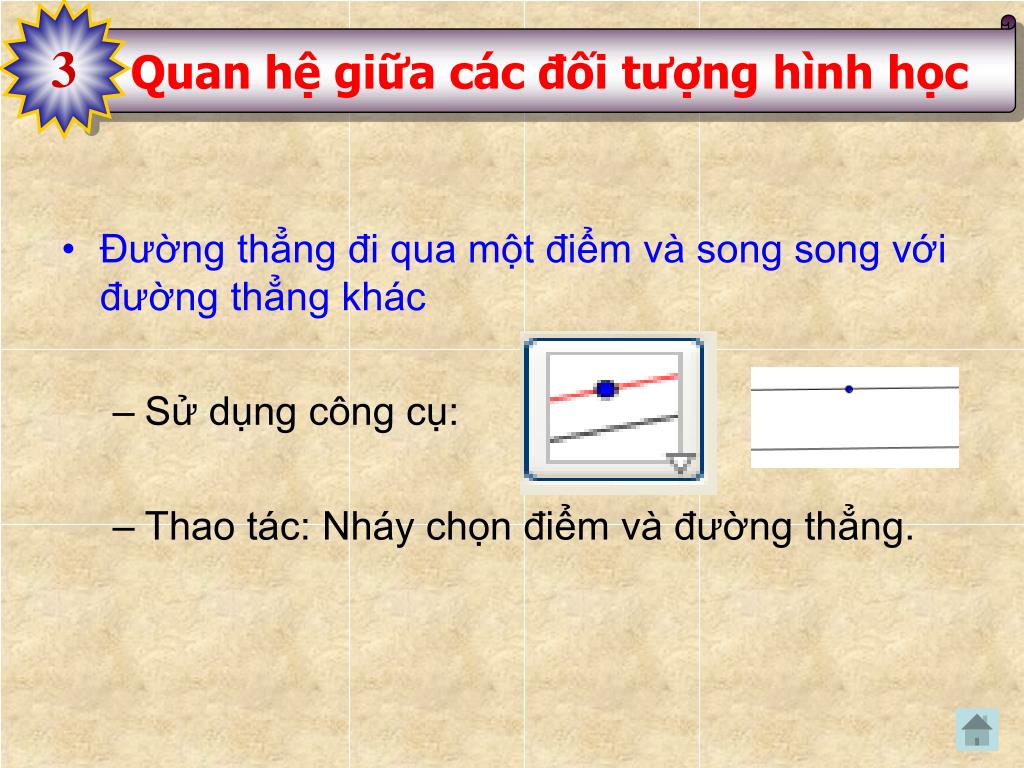 3 Quan hệ giữa các đối tượng hình học

• Đường thẳng đi qua một điểm và song song với đường thẳng khác

– Sử dụng công cụ:

– Thao tác: Nháy chọn điểm và đường thẳng.